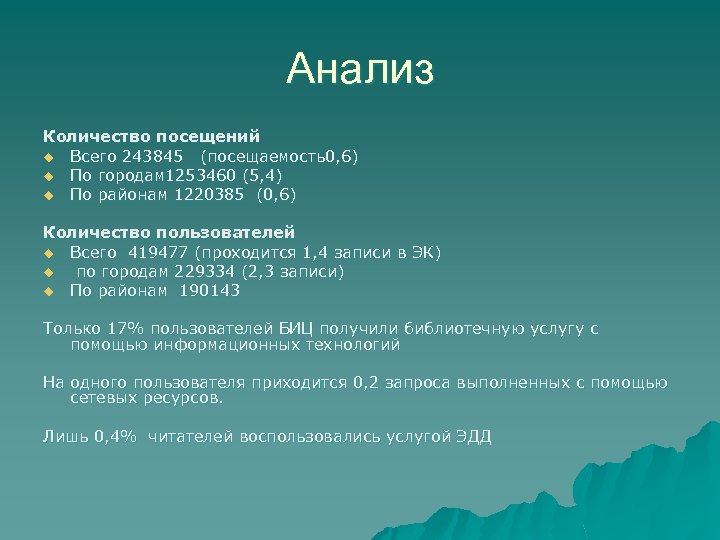 Анализ

Количество посещений
Всего 243845 (посещаемость0,6)
По городам1253460 (5,4)
По районам 1220385 (0,6)

Количество пользователей
Всего 419477 (проходится 1,4 записи в ЭК)
по городам 229334 (2,3 записи)
По районам 190143

Только 17% пользователей БИЦ получили библиотечную услугу с помощью информационных технологий

На одного пользователя приходится 0,2 запроса выполненных с помощью сетевых ресурсов.

Лишь 0,4% читателей воспользовались услугой ЭДД